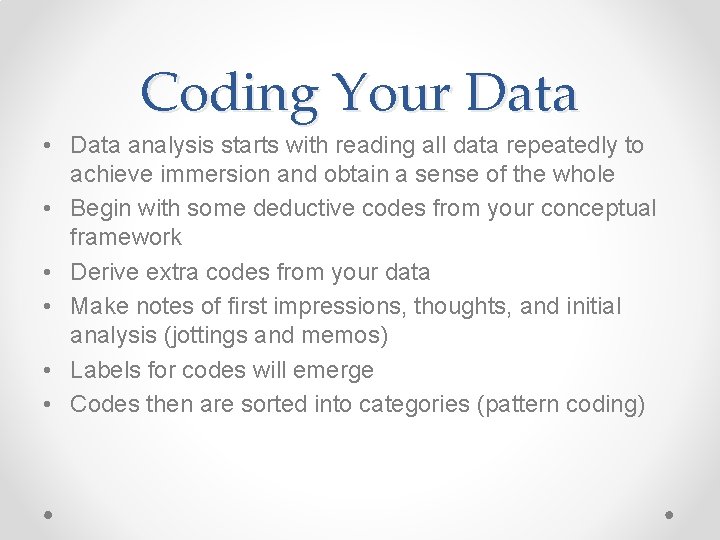 Coding Your Data

• Data analysis starts with reading all data repeatedly to achieve immersion and obtain a sense of the whole
• Begin with some deductive codes from your conceptual framework
• Derive extra codes from your data
• Make notes of first impressions, thoughts, and initial analysis (jottings and memos)
• Labels for codes will emerge
• Codes then are sorted into categories (pattern coding)